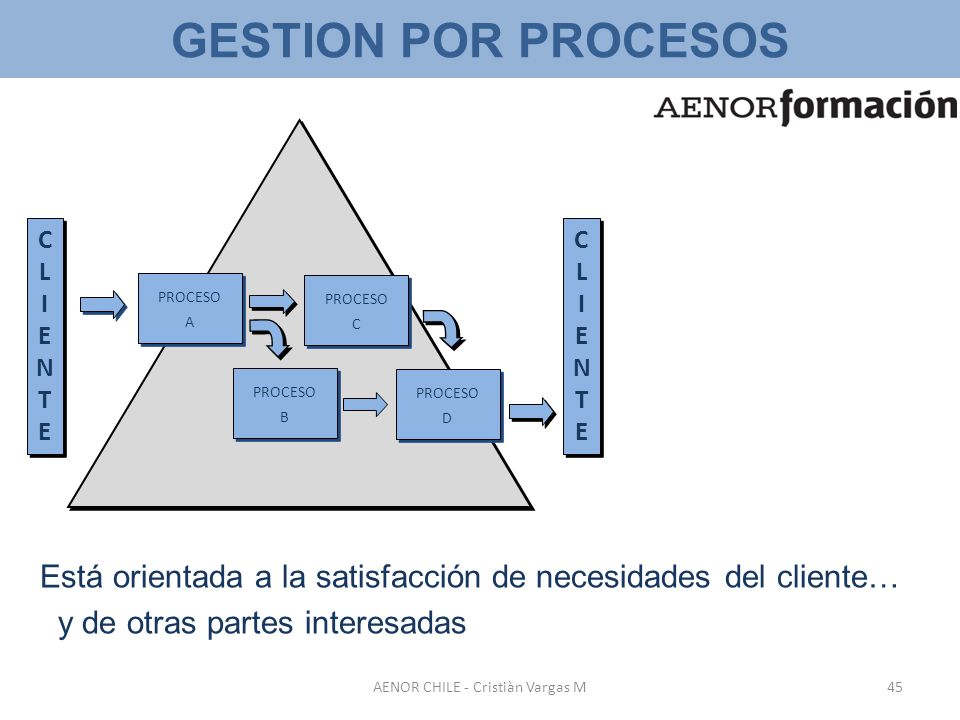 GESTION POR PROCESOS

AENORformación

CLIENTE

PROCESO A

PROCESO C

PROCESO B

PROCESO D

CLIENTE

Está orientada a la satisfacción de necesidades del cliente… y de otras partes interesadas

AENOR CHILE - Cristiàn Vargas M

45